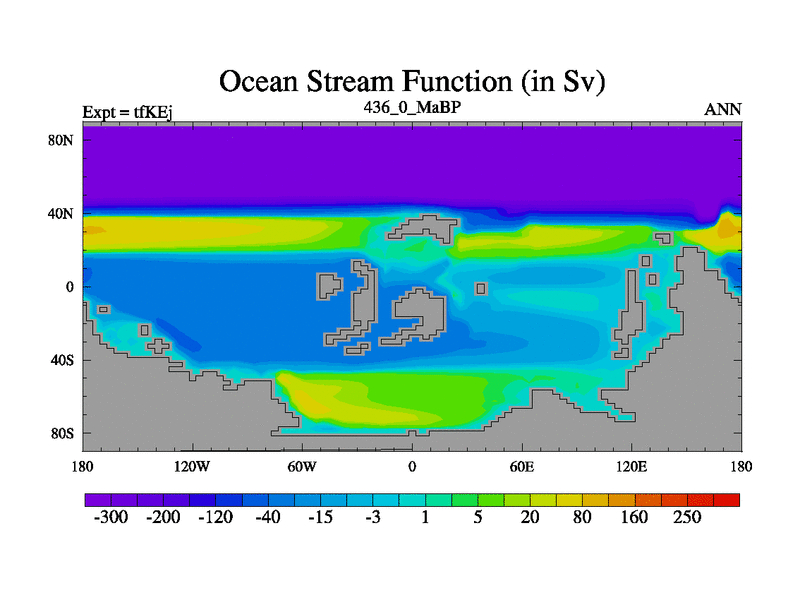 Ocean Stream Function (in Sv)

Expt = tfKEj

436_0_MaBP

ANN

80N
40N
0
40S
80S

180
120W
60W
0
60E
120E
180

-300 -200 -120 -40 -15 -3 1 5 20 80 160 250